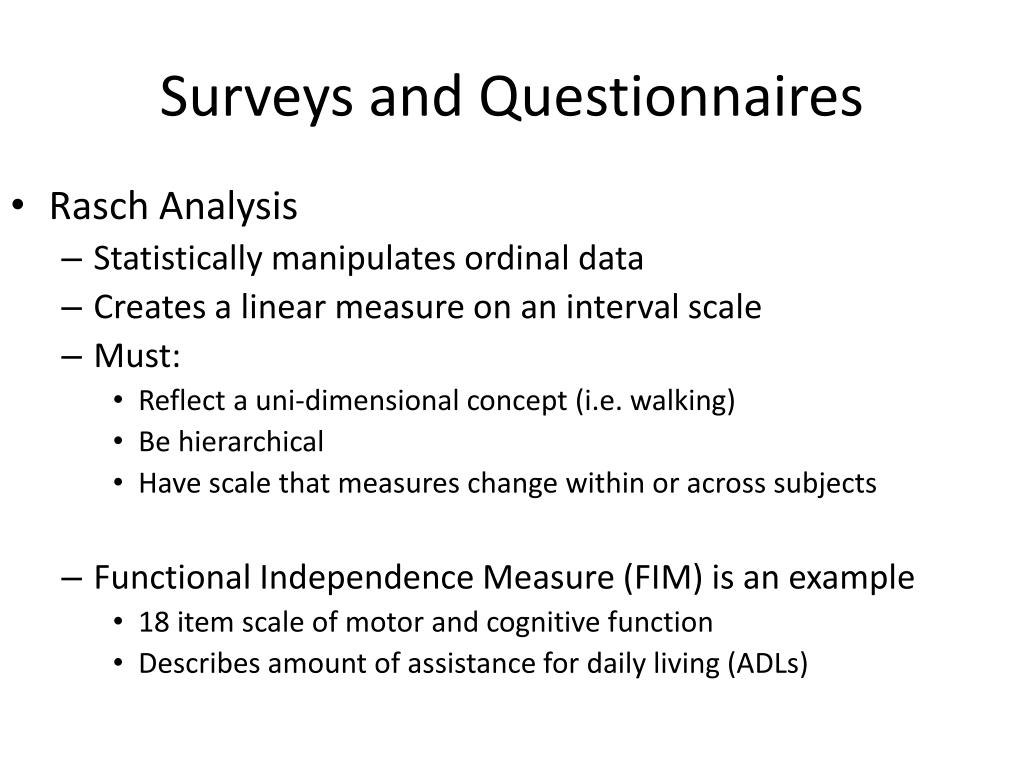 Surveys and Questionnaires

• Rasch Analysis
– Statistically manipulates ordinal data
– Creates a linear measure on an interval scale
– Must:
• Reflect a uni-dimensional concept (i.e. walking)
• Be hierarchical
• Have scale that measures change within or across subjects

– Functional Independence Measure (FIM) is an example
• 18 item scale of motor and cognitive function
• Describes amount of assistance for daily living (ADLs)